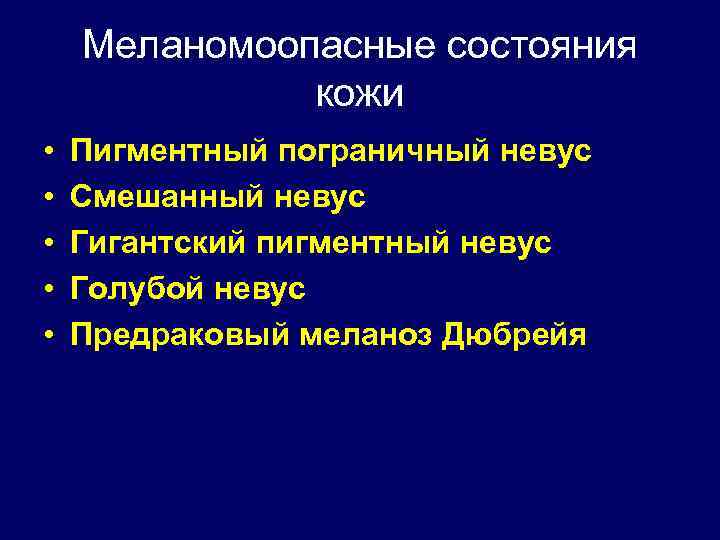 Меланомоопасные состояния кожи

• Пигментный пограничный невус
• Смешанный невус
• Гигантский пигментный невус
• Голубой невус
• Предраковый меланоз Дюбрейя